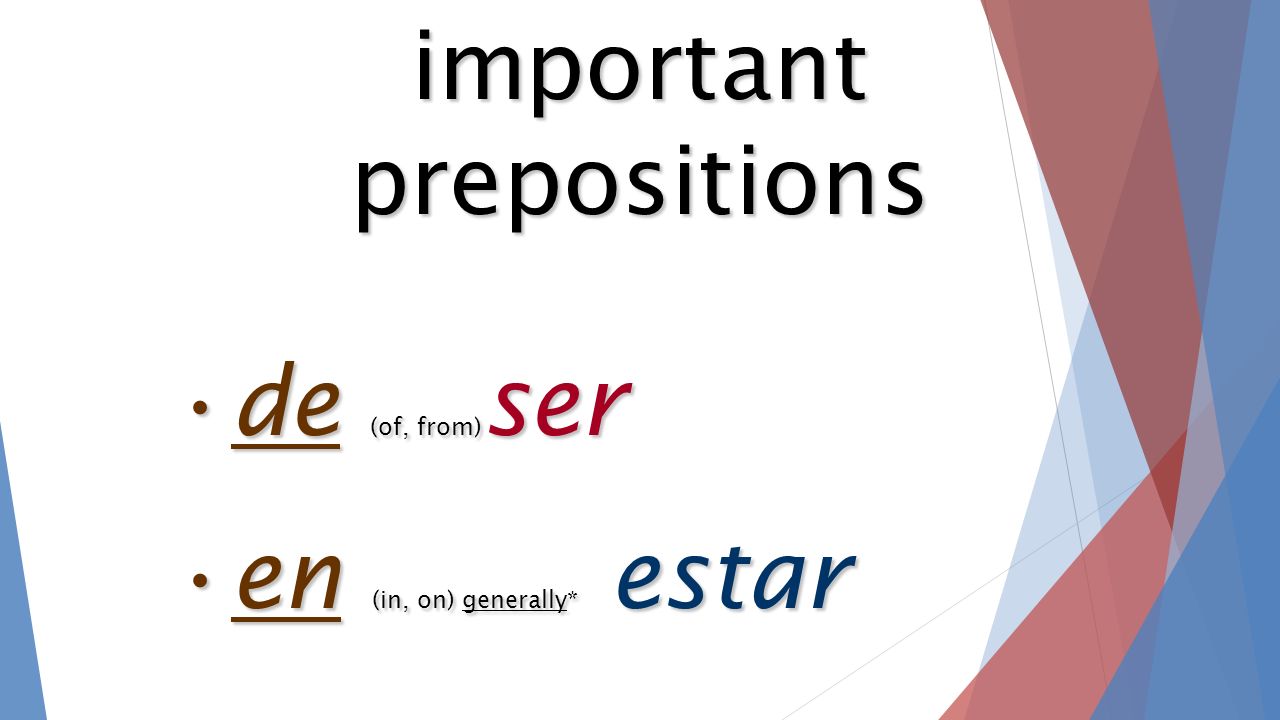 important prepositions

• de (of, from) ser

• en (in, on) generally* estar